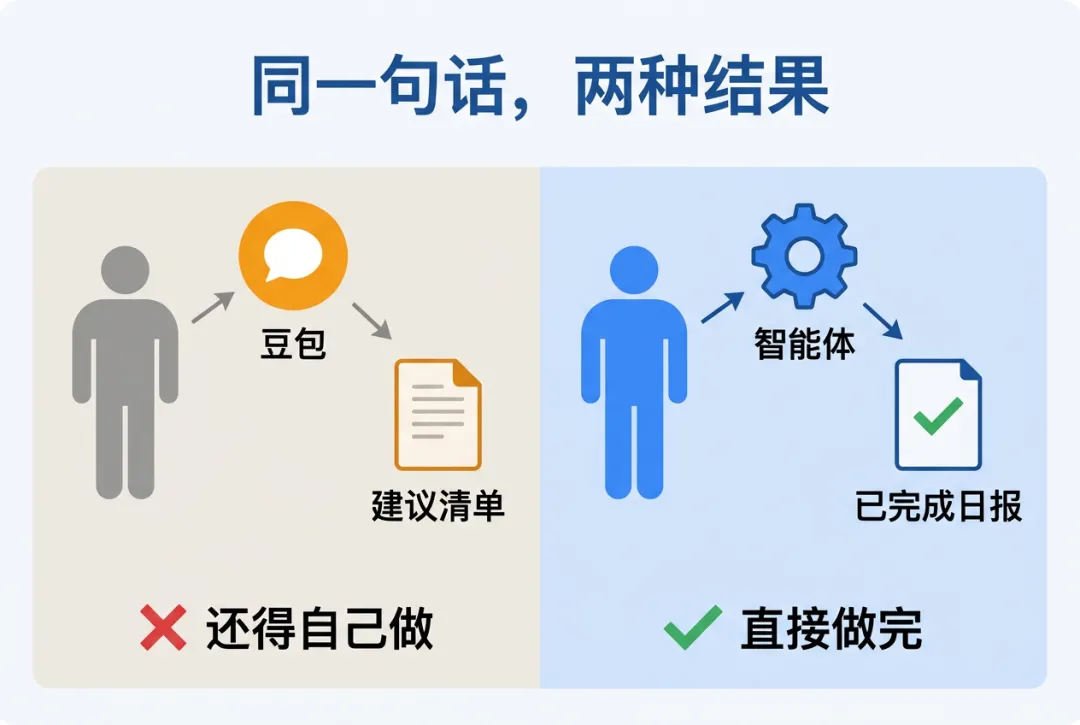 同一句话，两种结果

豆包

建议清单

还得自己做

智能体

已完成日报

直接做完